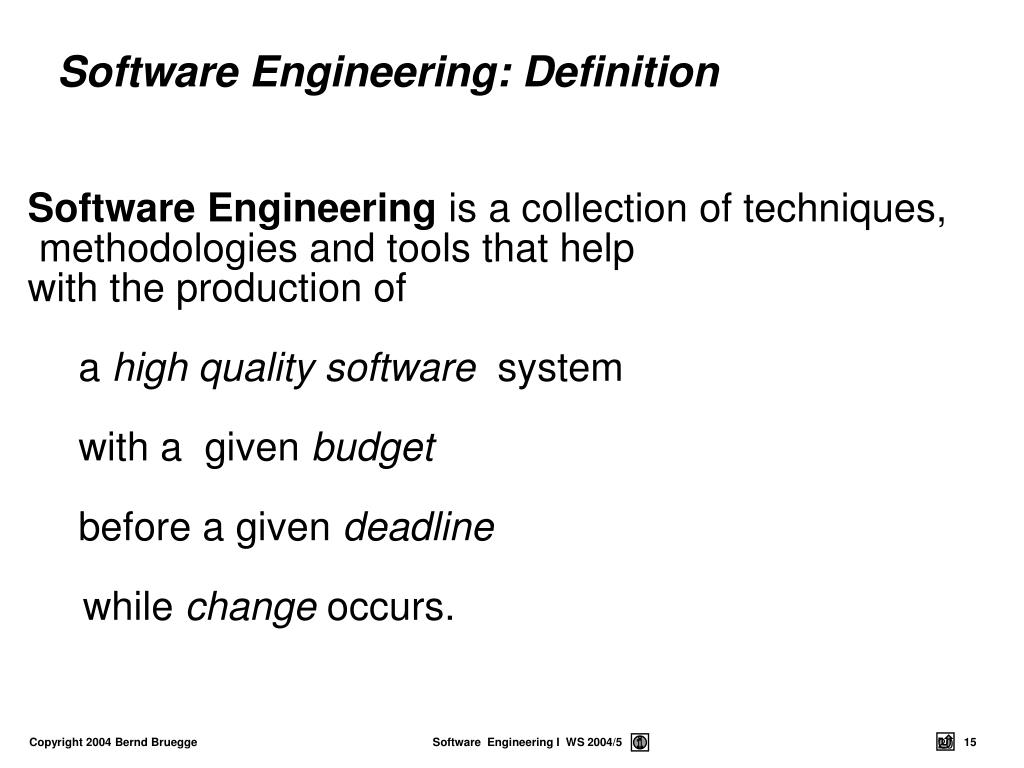 Software Engineering: Definition

Software Engineering is a collection of techniques, methodologies and tools that help with the production of

a high quality software system

with a given budget

before a given deadline

while change occurs.

Copyright 2004 Bernd Bruegge

Software Engineering I WS 2004/5

15